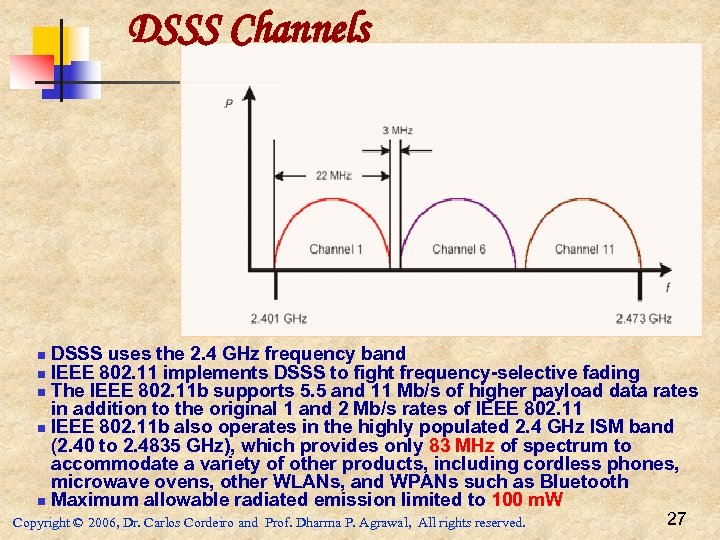 DSSS Channels

P

3 MHz

22 MHz

Channel 1

Channel 6

Channel 11

f

2.401 GHz

2.473 GHz

- DSSS uses the 2.4 GHz frequency band
- IEEE 802.11 implements DSSS to fight frequency-selective fading
- The IEEE 802.11b supports 5.5 and 11 Mb/s of higher payload data rates in addition to the original 1 and 2 Mb/s rates of IEEE 802.11
- IEEE 802.11b also operates in the highly populated 2.4 GHz ISM band (2.40 to 2.4835 GHz), which provides only 83 MHz of spectrum to accommodate a variety of other products, including cordless phones, microwave ovens, other WLANs, and WPANs such as Bluetooth
- Maximum allowable radiated emission limited to 100 mW

Copyright © 2006, Dr. Carlos Cordeiro and Prof. Dharma P. Agrawal, All rights reserved.

27